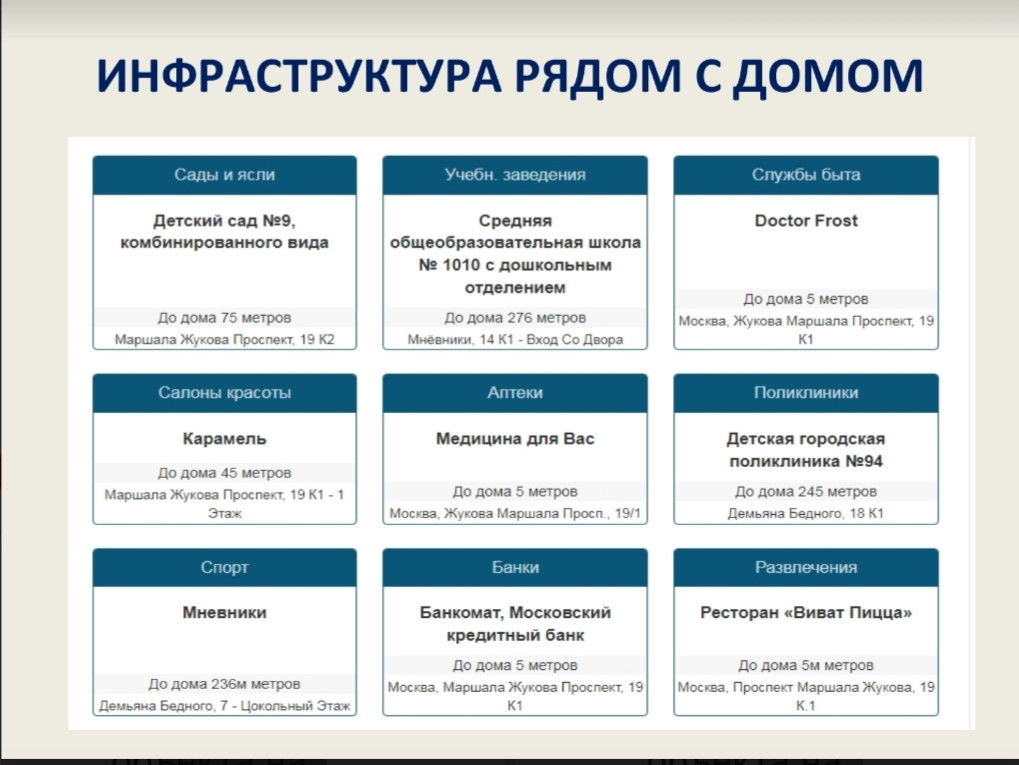 ИНФРАСТРУКТУРА РЯДОМ С ДОМОМ

Сады и ясли

Детский сад №9, комбинированного вида

До дома 75 метров

Маршала Жукова Проспект, 19 К2

Учебн. заведения

Средняя общеобразовательная школа № 1010 с дошкольным отделением

До дома 276 метров

Мнёвники, 14 К1 - Вход Со Двора

Службы быта

Doctor Frost

До дома 5 метров

Москва, Жукова Маршала Проспект, 19 К1

Салоны красоты

Карамель

До дома 45 метров

Маршала Жукова Проспект, 19 К1 - 1 Этаж

Аптеки

Медицина для Вас

До дома 5 метров

Москва, Жукова Маршала Просп., 19/1

Поликлиники

Детская городская поликлиника №94

До дома 245 метров

Демьяна Бедного, 18 К1

Спорт

Мневники

До дома 236м метров

Демьяна Бедного, 7 - Цокольный Этаж

Банки

Банкомат, Московский кредитный банк

До дома 5 метров

Москва, Маршала Жукова Проспект, 19 К1

Развлечения

Ресторан «Виват Пицца»

До дома 5м метров

Москва, Проспект Маршала Жукова, 19 К.1